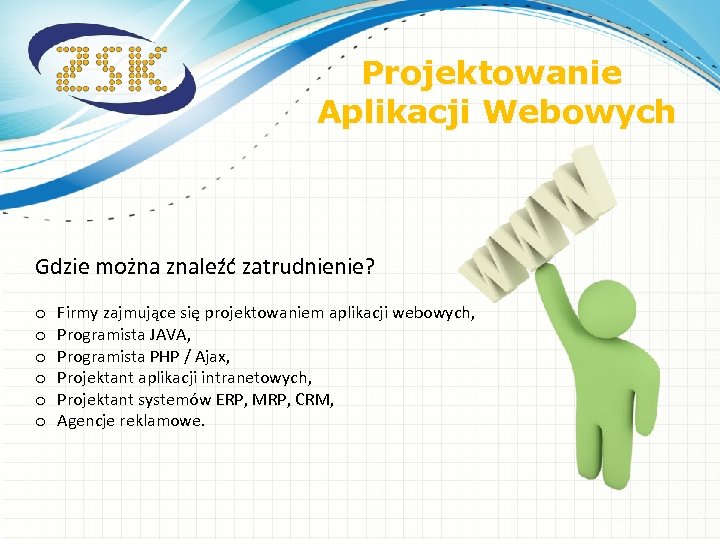 ZSK

Projektowanie Aplikacji Webowych

WWW

Gdzie można znaleźć zatrudnienie?

o Firmy zajmujące się projektowaniem aplikacji webowych,
o Programista JAVA,
o Programista PHP / Ajax,
o Projektant aplikacji intranetowych,
o Projektant systemów ERP, MRP, CRM,
o Agencje reklamowe.